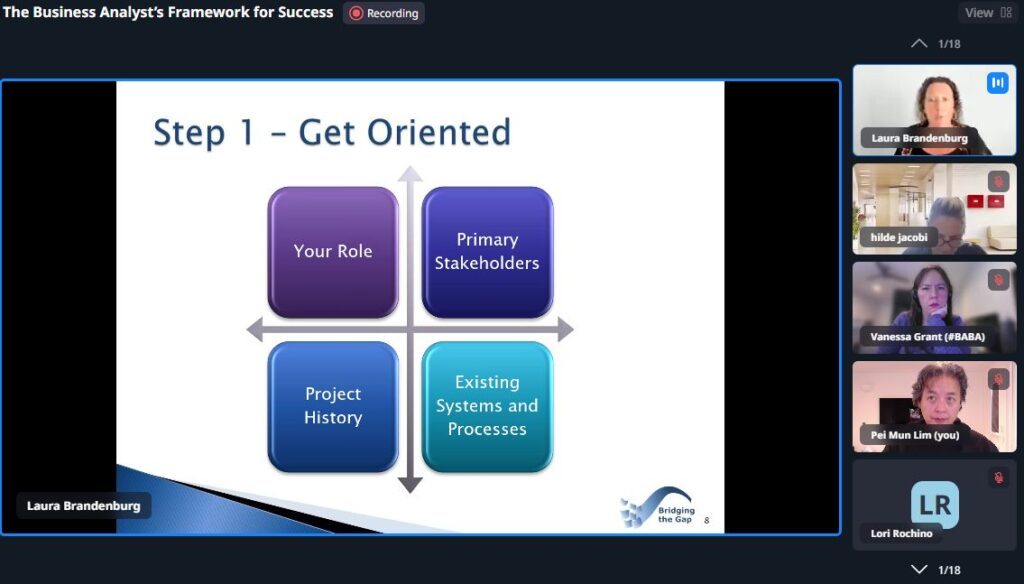 The Business Analyst's Framework for Success Recording

View

1/18

Step 1 – Get Oriented

Your Role

Primary Stakeholders

Project History

Existing Systems and Processes

Bridging the Gap 8

Laura Brandenburg

Laura Brandenburg

hilde jacobi

Vanessa Grant (#BABA)

Pei Mun Lim (you)

LR

Lori Rochino

1/18